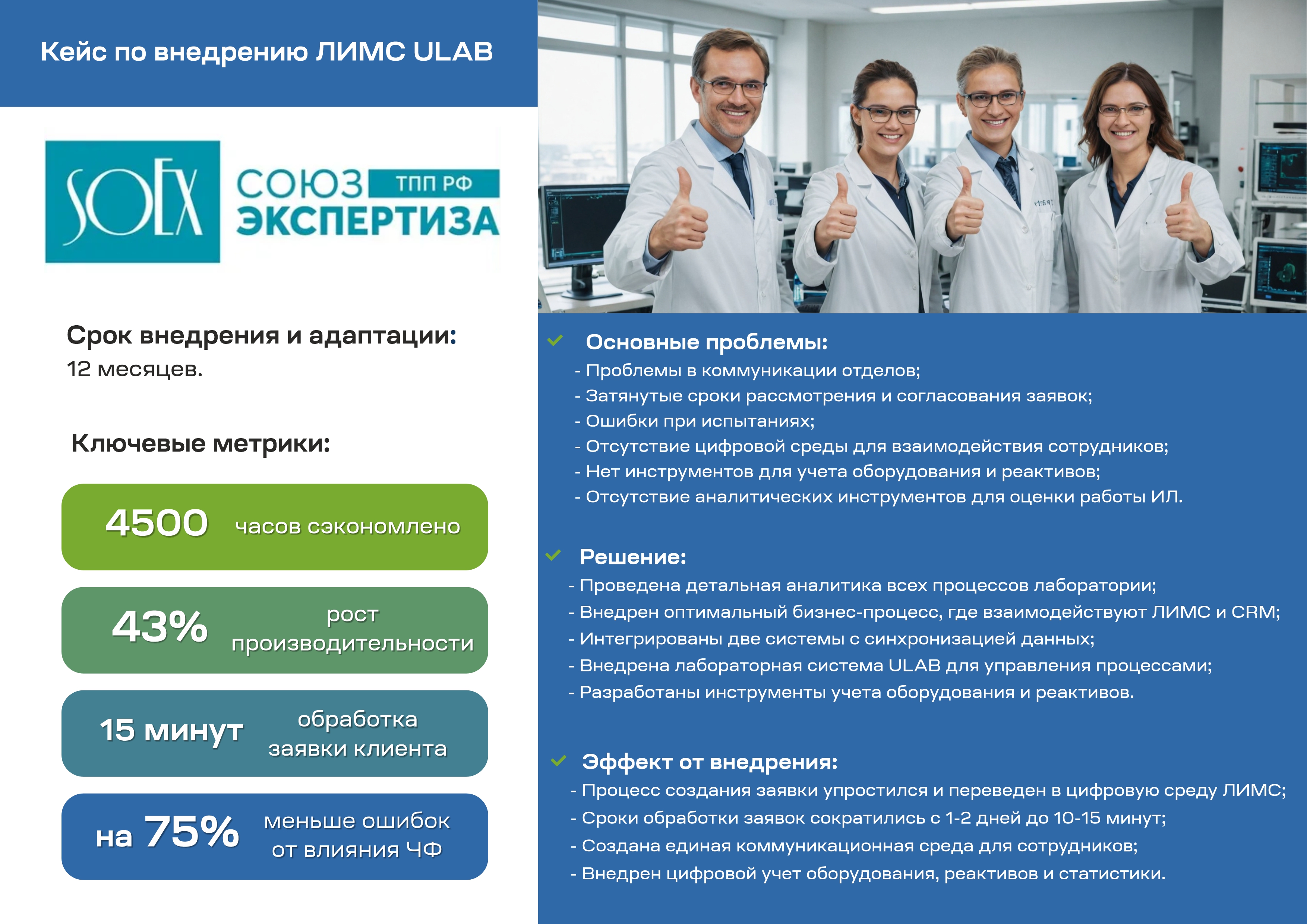 Кейс по внедрению ЛИМС ULAB

SOEX СОЮЗ ТПП РФ ЭКСПЕРТИЗА

Срок внедрения и адаптации:
12 месяцев.

Ключевые метрики:

4500 часов сэкономлено

43% рост производительности

15 минут обработка заявки клиента

на 75% меньше ошибок от влияния ЧФ

Основные проблемы:
- Проблемы в коммуникации отделов;
- Затянутые сроки рассмотрения и согласования заявок;
- Ошибки при испытаниях;
- Отсутствие цифровой среды для взаимодействия сотрудников;
- Нет инструментов для учета оборудования и реактивов;
- Отсутствие аналитических инструментов для оценки работы ИЛ.

Решение:
- Проведена детальная аналитика всех процессов лаборатории;
- Внедрен оптимальный бизнес-процесс, где взаимодействуют ЛИМС и CRM;
- Интегрированы две системы с синхронизацией данных;
- Внедрена лабораторная система ULAB для управления процессами;
- Разработаны инструменты учета оборудования и реактивов.

Эффект от внедрения:
- Процесс создания заявки упростился и переведен в цифровую среду ЛИМС;
- Сроки обработки заявок сократились с 1-2 дней до 10-15 минут;
- Создана единая коммуникационная среда для сотрудников;
- Внедрен цифровой учет оборудования, реактивов и статистики.